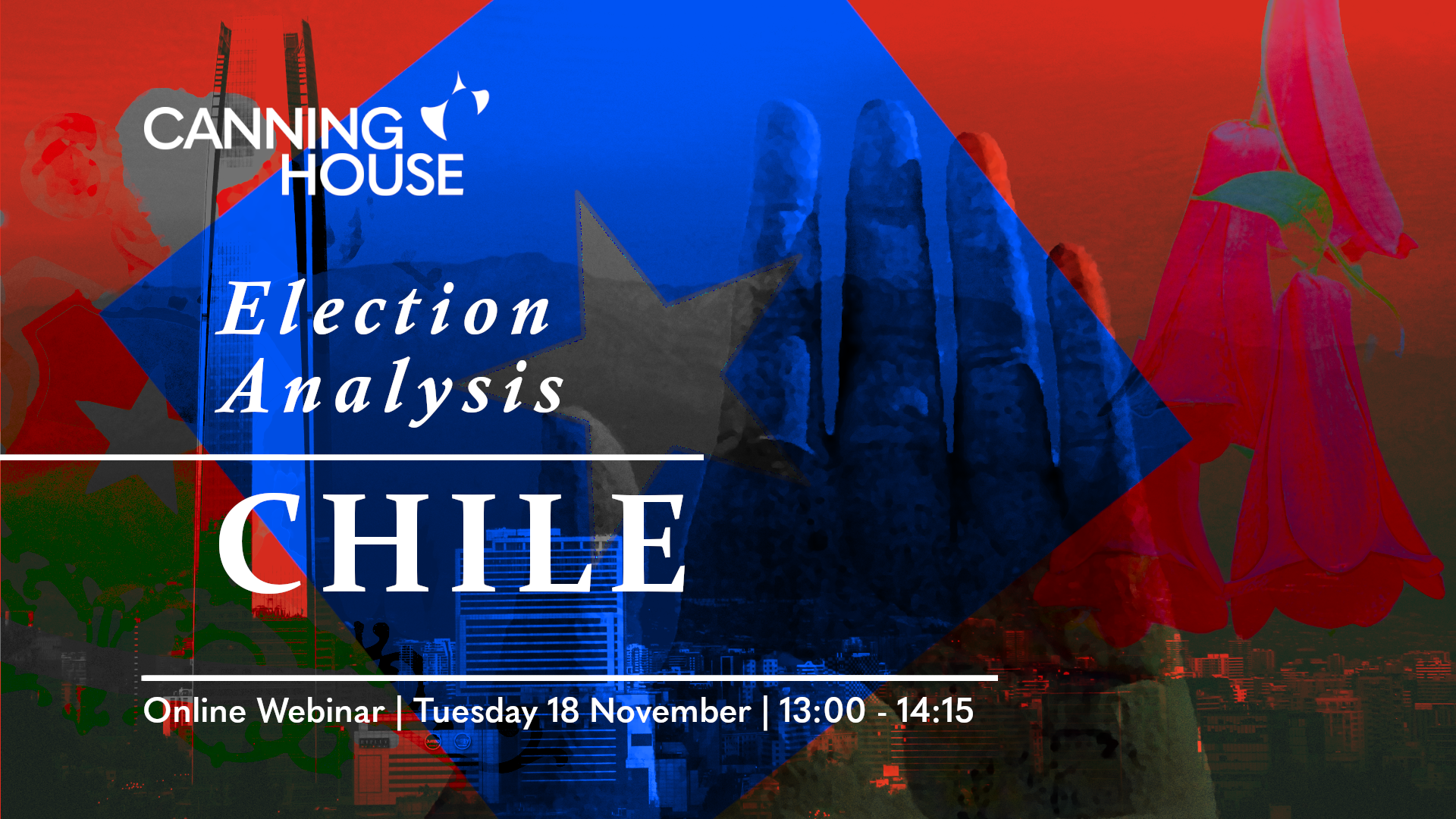 CANNING HOUSE

Election Analysis

CHILE

Online Webinar | Tuesday 18 November | 13:00 - 14:15